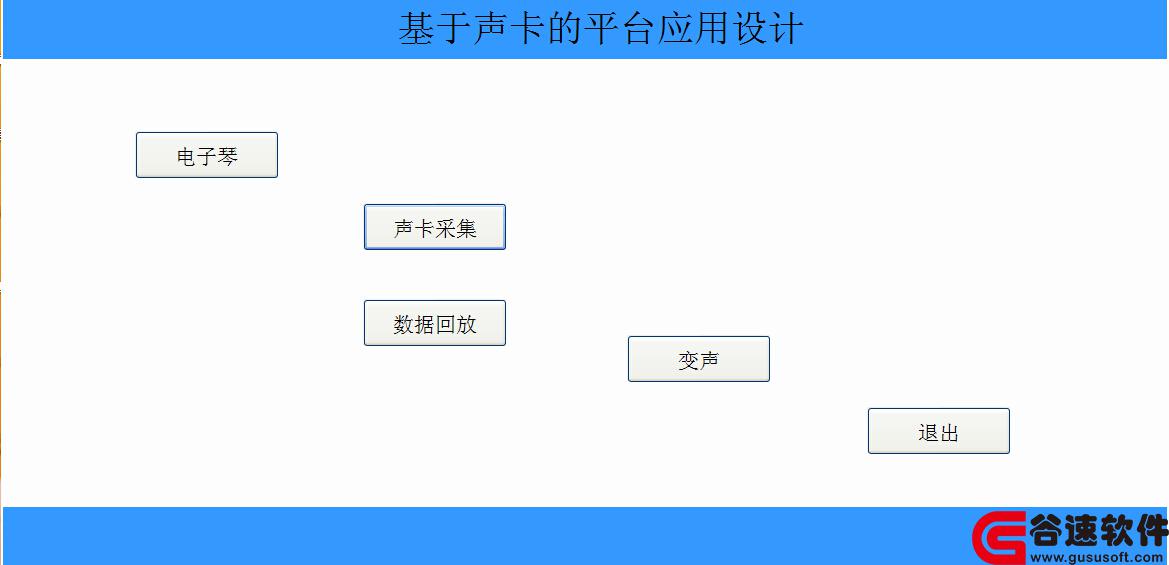 基于声卡的平台应用设计

电子琴

声卡采集

数据回放

变声

退出

谷速软件
www.gususoft.com